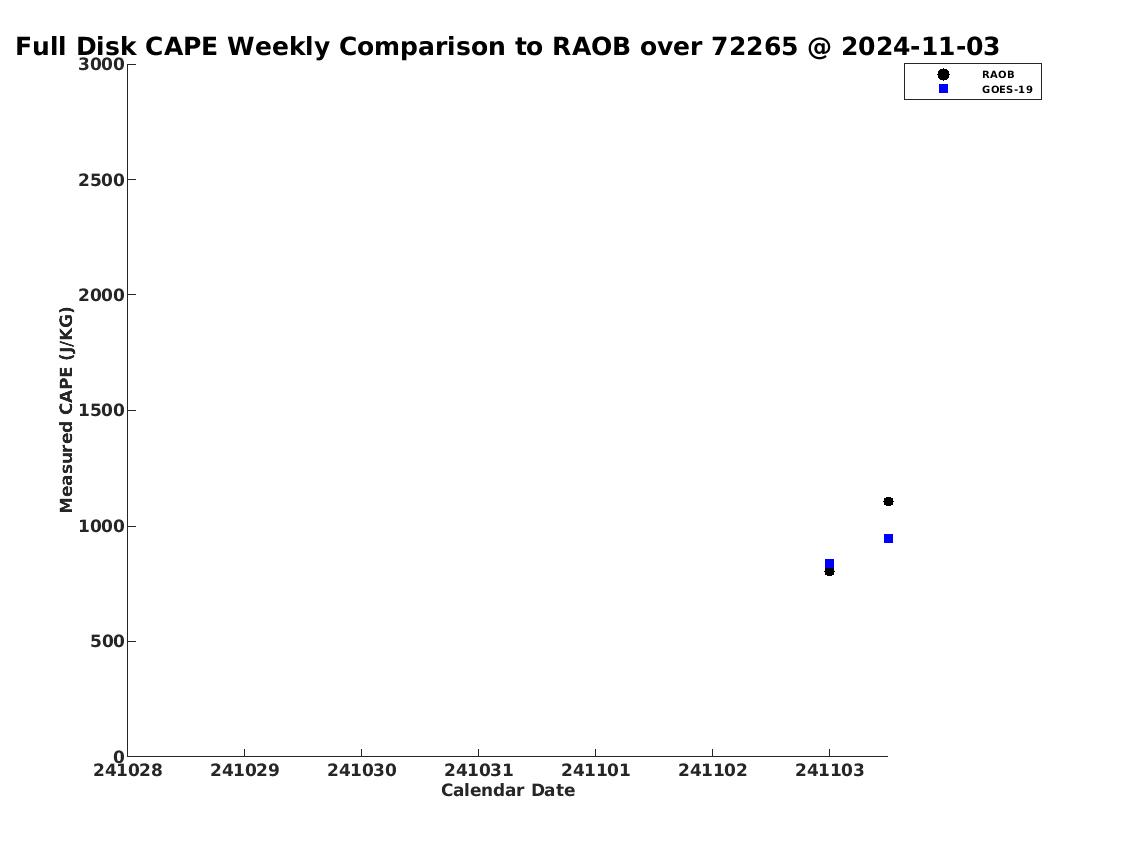 Full Disk CAPE Weekly Comparison to RAOB over 72265 @ 2024-11-03

RAOB
GOES-19

Measured CAPE (J/KG)

3000
2500
2000
1500
1000
500
0

241028 241029 241030 241031 241101 241102 241103

Calendar Date